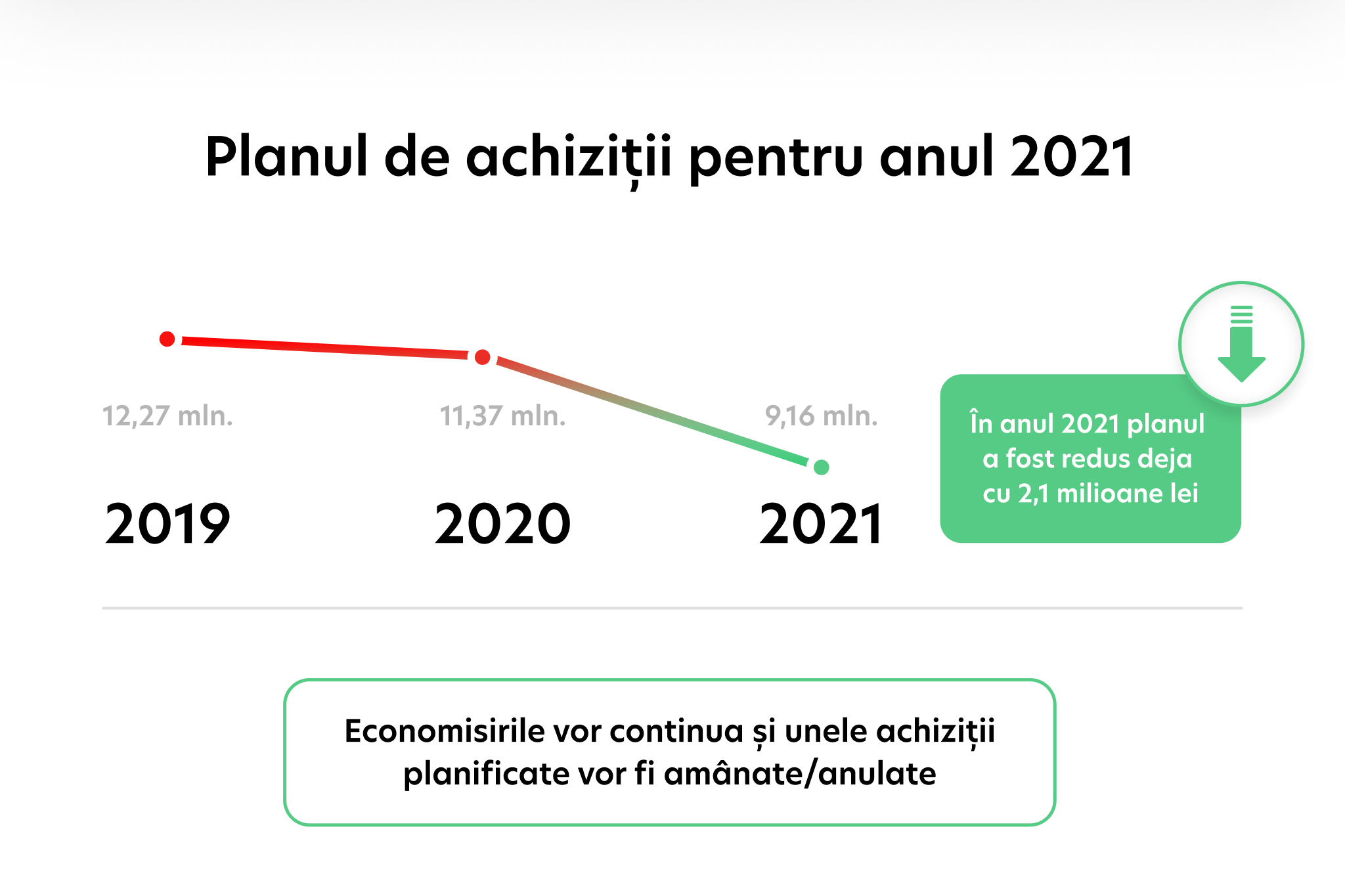 Planul de achiziții pentru anul 2021

12,27 mln.
11,37 mln.
9,16 mln.

2019
2020
2021

În anul 2021 planul a fost redus deja cu 2,1 milioane lei

Economisirile vor continua și unele achiziții planificate vor fi amânate/anulate